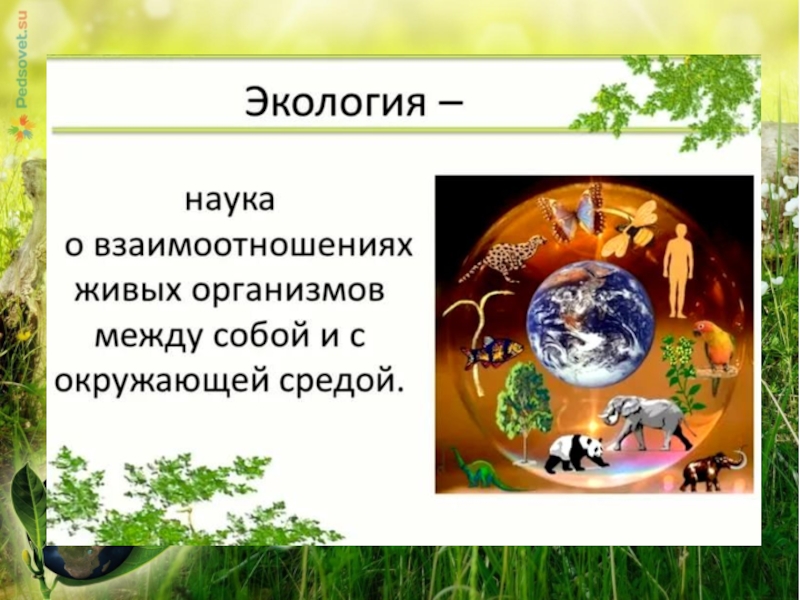 Pedsovet.su

Экология –

наука о взаимоотношениях живых организмов между собой и с окружающей средой.